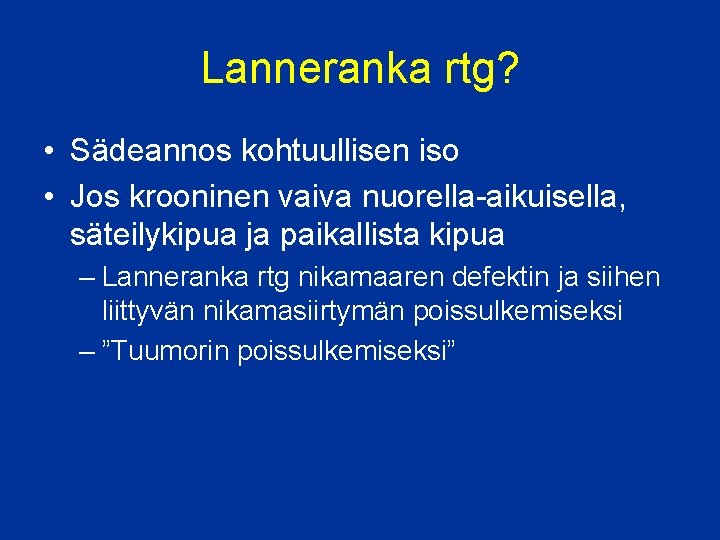 Lanneranka rtg?

• Sädeannos kohtuullisen iso
• Jos krooninen vaiva nuorella-aikuisella, säteilykipua ja paikallista kipua
– Lanneranka rtg nikamaaren defektin ja siihen liittyvän nikamasiirtymän poissulkemiseksi
– ”Tuumorin poissulkemiseksi”